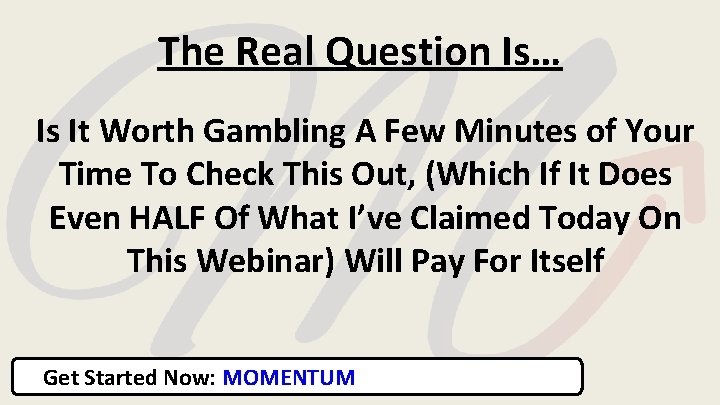 The Real Question Is…

Is It Worth Gambling A Few Minutes of Your Time To Check This Out, (Which If It Does Even HALF Of What I've Claimed Today On This Webinar) Will Pay For Itself

Get Started Now: MOMENTUM